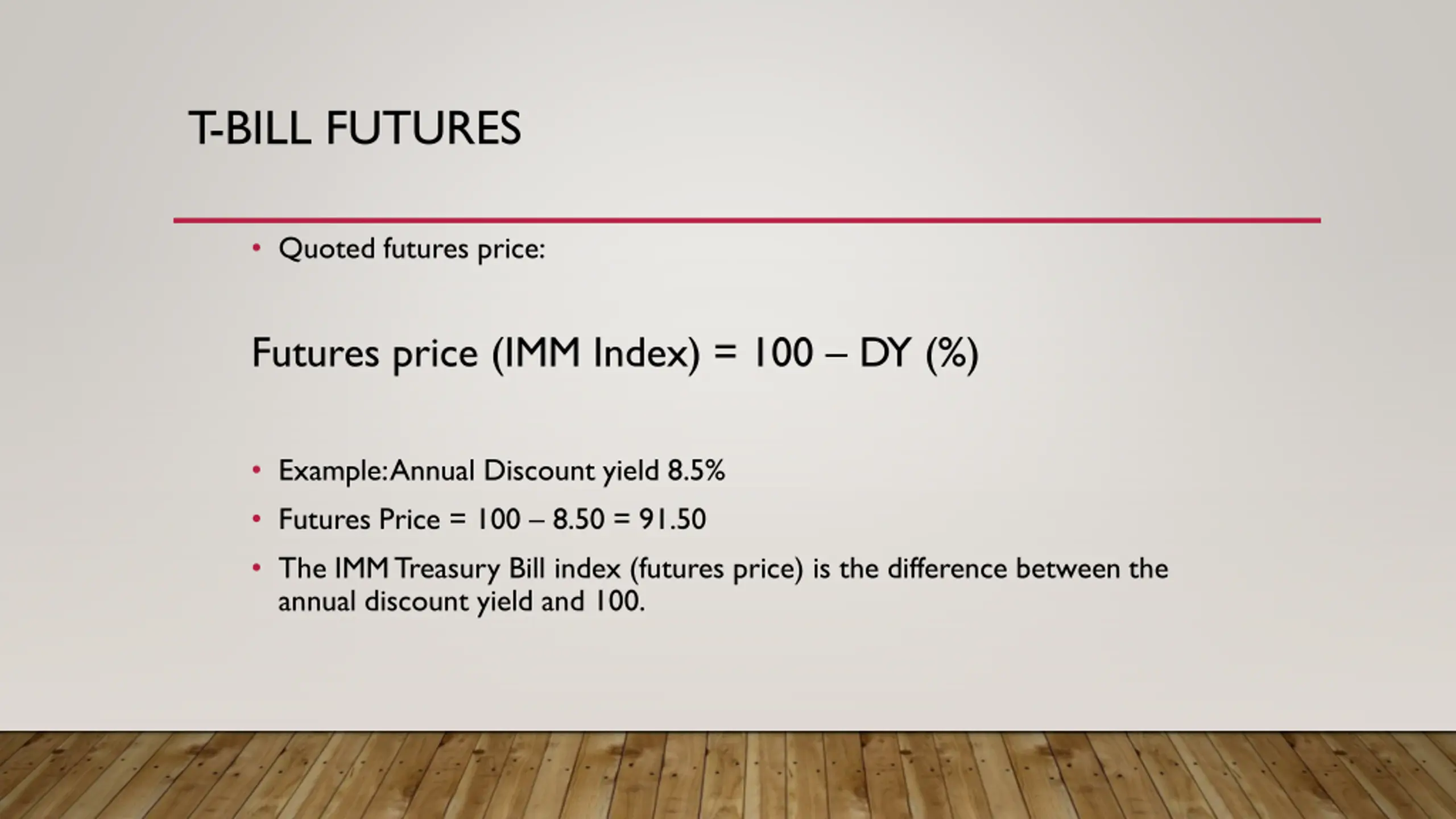 T-BILL FUTURES

• Quoted futures price:

Futures price (IMM Index) = 100 – DY (%)

• Example: Annual Discount yield 8.5%
• Futures Price = 100 – 8.50 = 91.50
• The IMM Treasury Bill index (futures price) is the difference between the annual discount yield and 100.